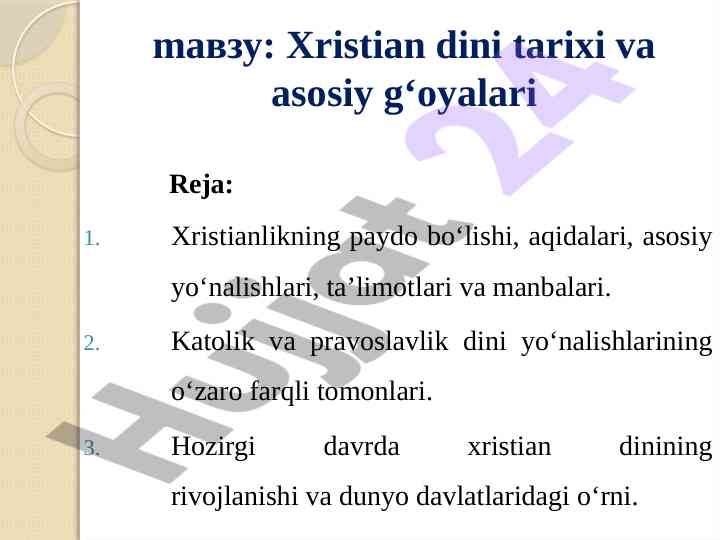 мавзу: Xristian dini tarixi va asosiy g‘oyalari

Reja:

1. Xristianlikning paydo bo‘lishi, aqidalari, asosiy yo‘nalishlari, ta’limotlari va manbalari.

2. Katolik va pravoslavlik dini yo‘nalishlarining o‘zaro farqli tomonlari.

3. Hozirgi davrda xristian dinining rivojlanishi va dunyo davlatlaridagi o‘rni.

Hujjat 24